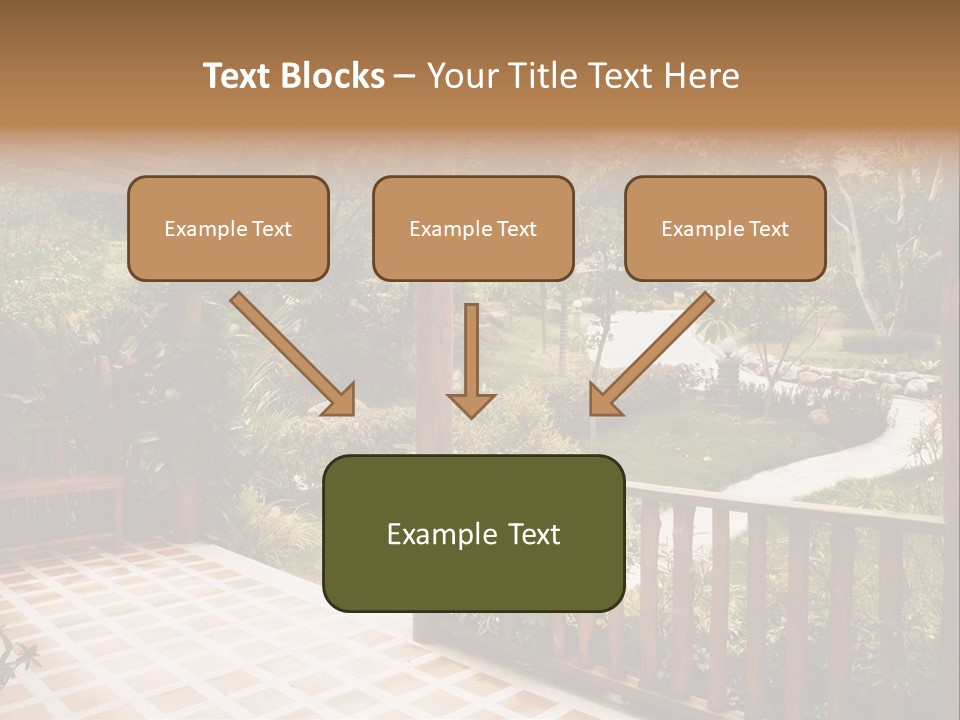 Text Blocks – Your Title Text Here

Example Text

Example Text

Example Text

Example Text